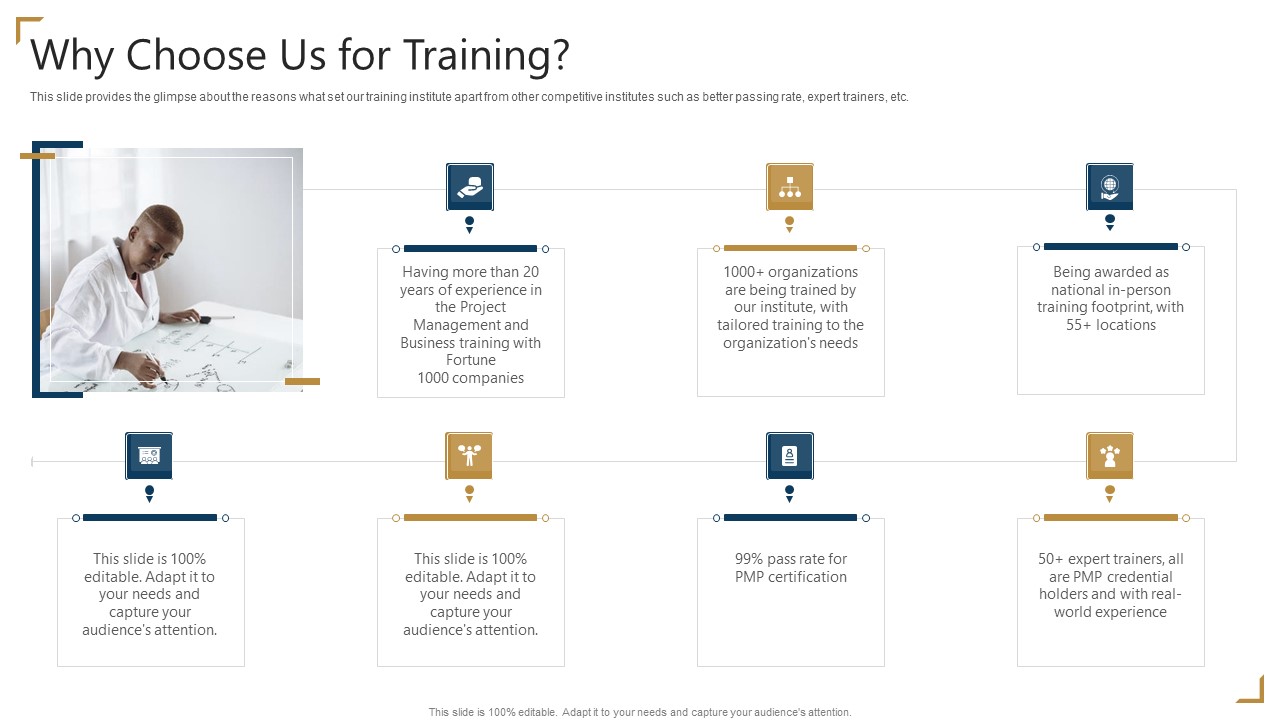 Why Choose Us for Training?

This slide provides the glimpse about the reasons what set our training institute apart from other competitive institutes such as better passing rate, expert trainers, etc.

Having more than 20 years of experience in the Project Management and Business training with Fortune 1000 companies

1000+ organizations are being trained by our institute, with tailored training to the organization's needs

Being awarded as national in-person training footprint, with 55+ locations

This slide is 100% editable. Adapt it to your needs and capture your audience's attention.

This slide is 100% editable. Adapt it to your needs and capture your audience's attention.

99% pass rate for PMP certification

50+ expert trainers, all are PMP credential holders and with real-world experience

This slide is 100% editable. Adapt it to your needs and capture your audience's attention.